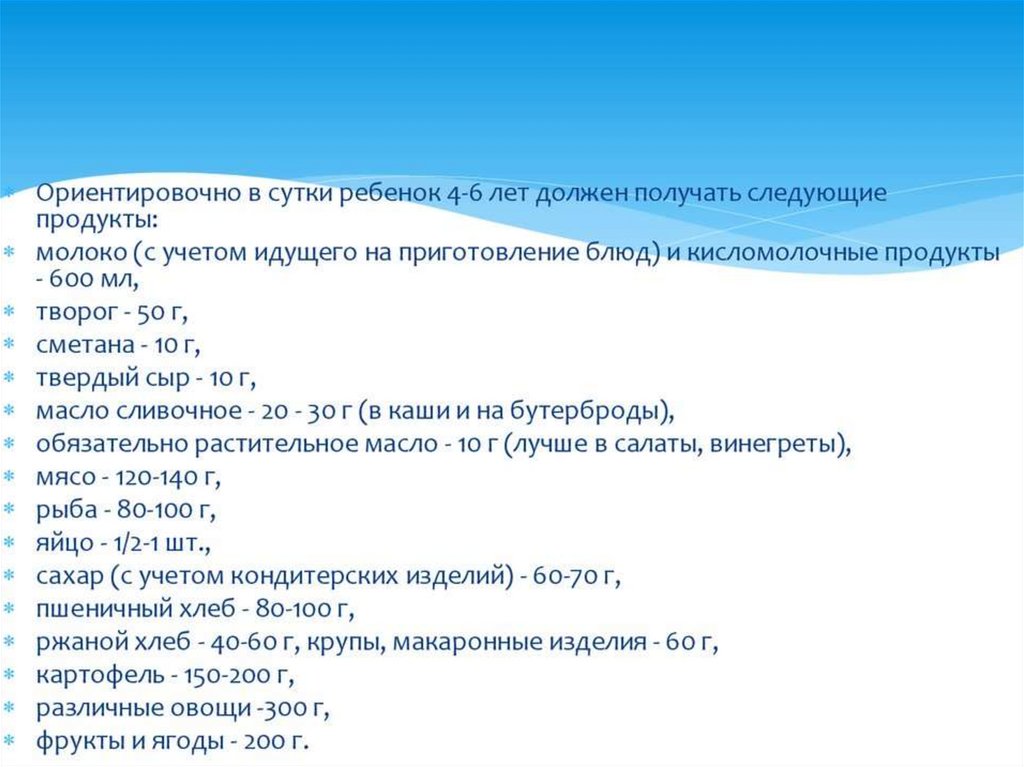 Ориентировочно в сутки ребенок 4-6 лет должен получать следующие продукты:
молоко (с учетом идущего на приготовление блюд) и кисломолочные продукты - 600 мл,
творог - 50 г,
сметана - 10 г,
твердый сыр - 10 г,
масло сливочное - 20 - 30 г (в каши и на бутерброды),
обязательно растительное масло - 10 г (лучше в салаты, винегреты),
мясо - 120-140 г,
рыба - 80-100 г,
яйцо - 1/2-1 шт.,
сахар (с учетом кондитерских изделий) - 60-70 г,
пшеничный хлеб - 80-100 г,
ржаной хлеб - 40-60 г, крупы, макаронные изделия - 60 г,
картофель - 150-200 г,
различные овощи -300 г,
фрукты и ягоды - 200 г.